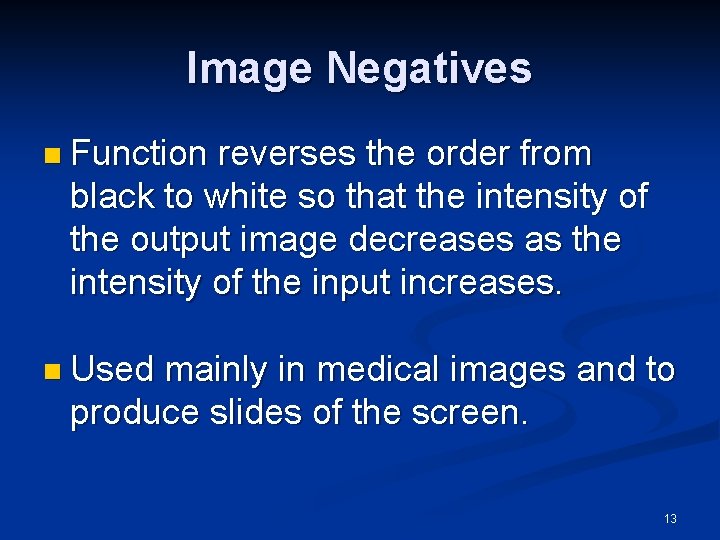 Image Negatives

Function reverses the order from black to white so that the intensity of the output image decreases as the intensity of the input increases.

Used mainly in medical images and to produce slides of the screen.

13